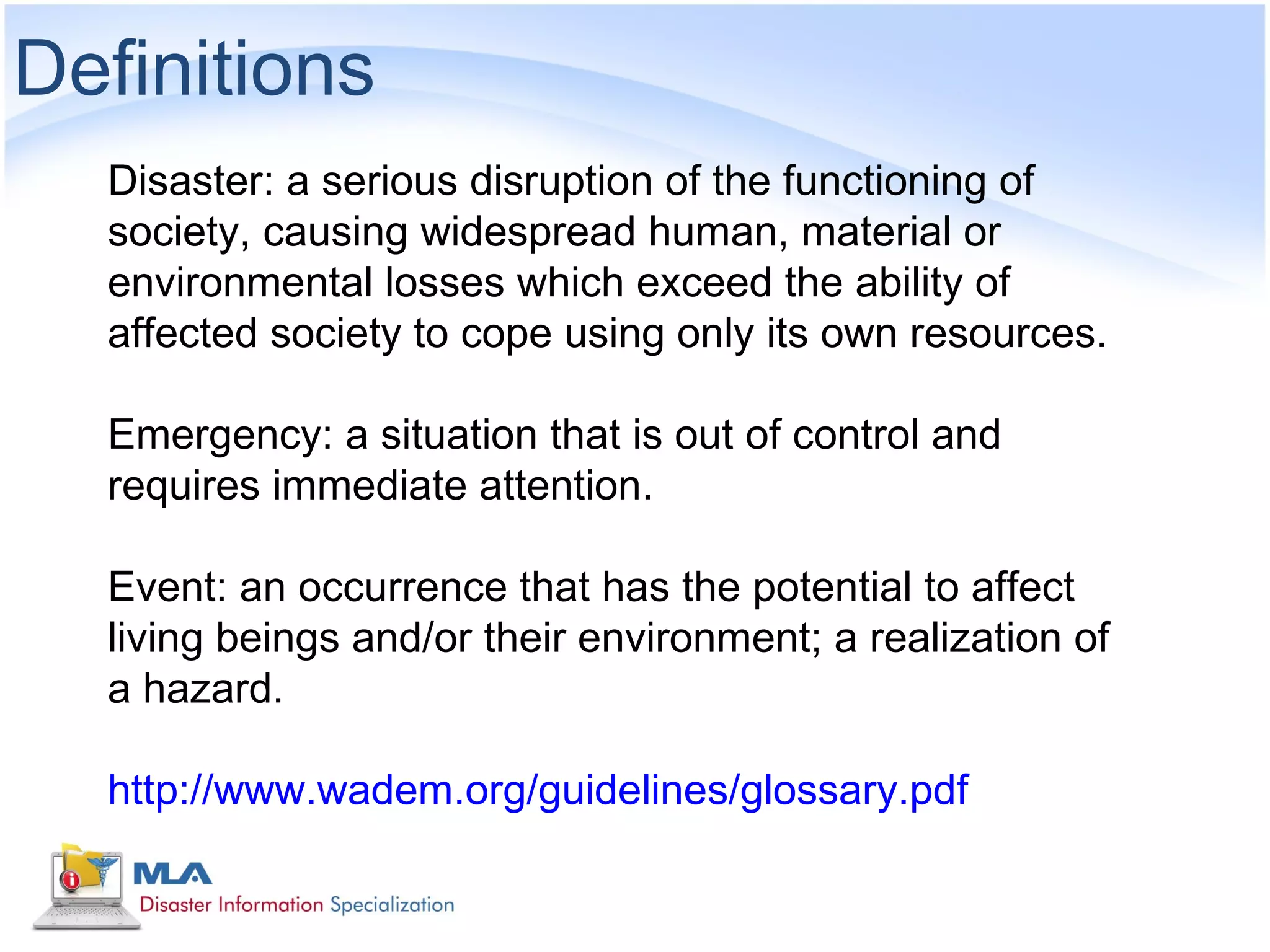 Definitions

Disaster: a serious disruption of the functioning of society, causing widespread human, material or environmental losses which exceed the ability of affected society to cope using only its own resources.

Emergency: a situation that is out of control and requires immediate attention.

Event: an occurrence that has the potential to affect living beings and/or their environment; a realization of a hazard.

http://www.wadem.org/guidelines/glossary.pdf

MLA
Disaster Information Specialization